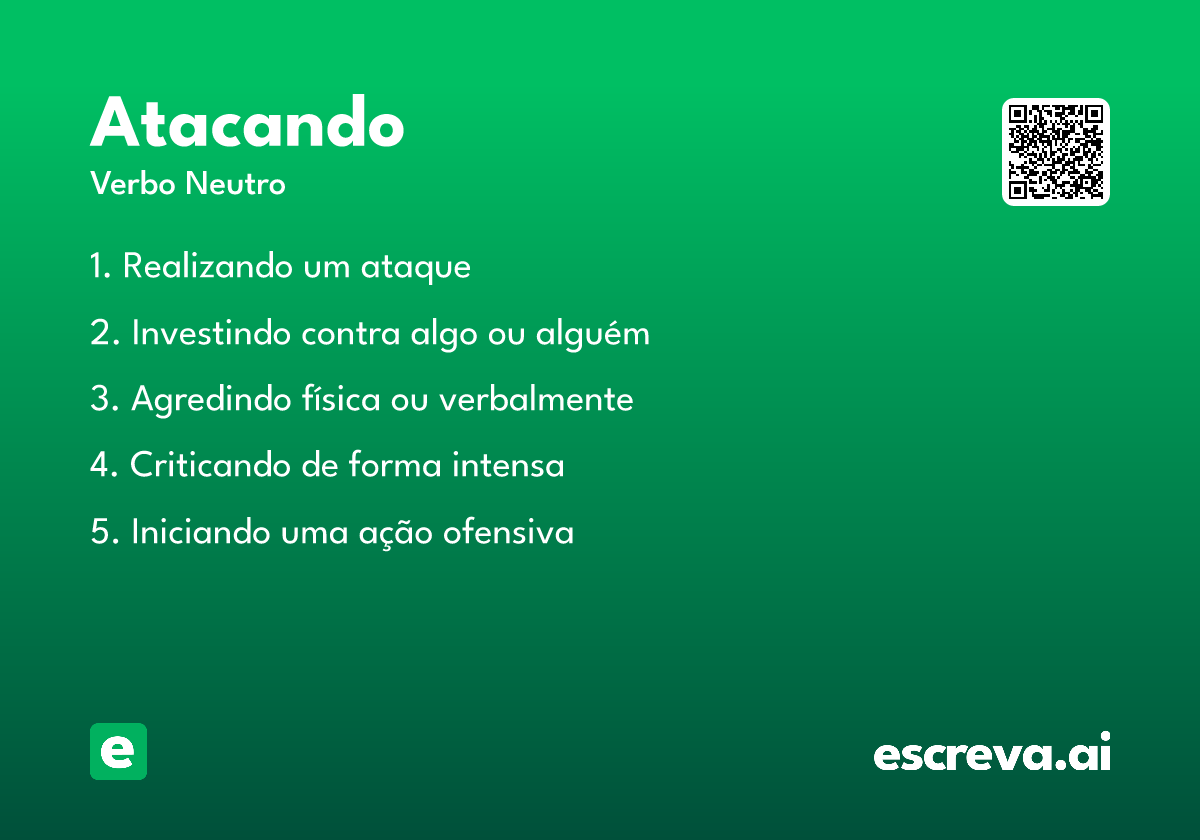 Atacando

Verbo Neutro

1. Realizando um ataque

2. Investindo contra algo ou alguém

3. Agredindo física ou verbalmente

4. Criticando de forma intensa

5. Iniciando uma ação ofensiva

e

escreva.ai